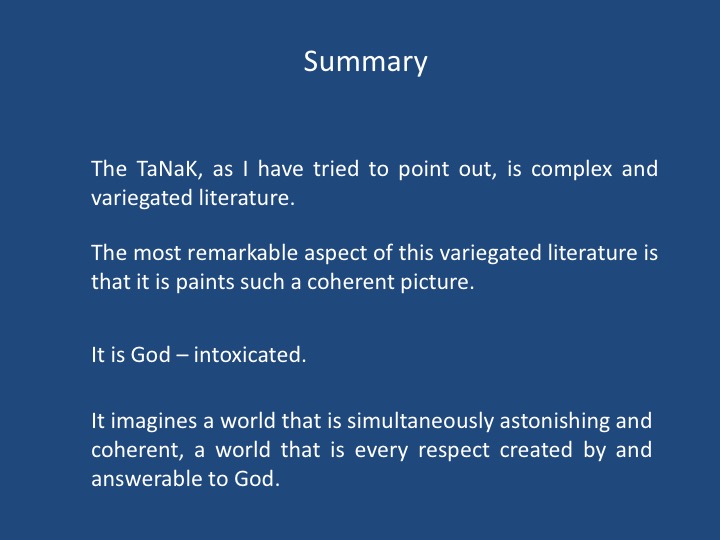 Summary

The TaNaK, as I have tried to point out, is complex and variegated literature.

The most remarkable aspect of this variegated literature is that it is paints such a coherent picture.

It is God – intoxicated.

It imagines a world that is simultaneously astonishing and coherent, a world that is every respect created by and answerable to God.